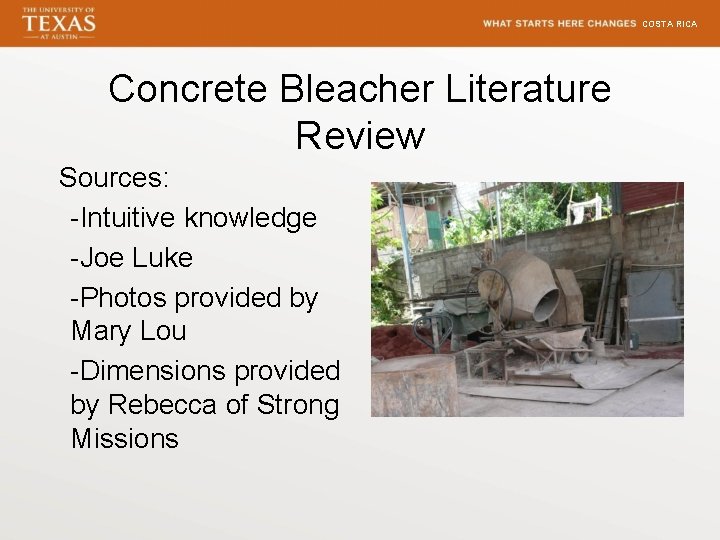 THE UNIVERSITY OF
TEXAS
AT AUSTIN

WHAT STARTS HERE CHANGES COSTA RICA

Concrete Bleacher Literature Review

Sources:

-Intuitive knowledge

-Joe Luke

-Photos provided by Mary Lou

-Dimensions provided by Rebecca of Strong Missions